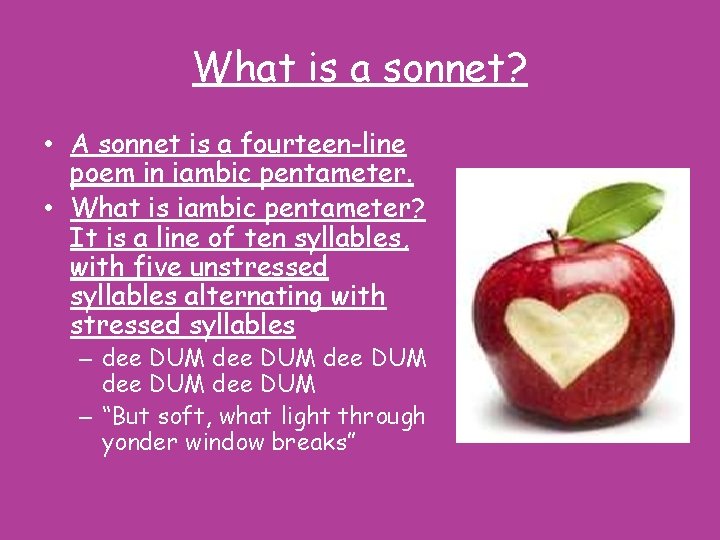 What is a sonnet?

• A sonnet is a fourteen-line poem in iambic pentameter.
• What is iambic pentameter? It is a line of ten syllables, with five unstressed syllables alternating with stressed syllables
– dee DUM dee DUM dee DUM dee DUM dee DUM
– "But soft, what light through yonder window breaks"